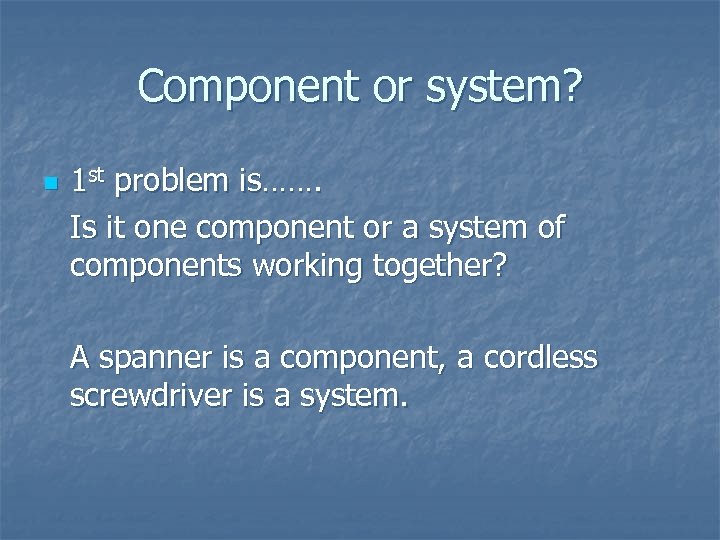 Component or system?

1st problem is…….
Is it one component or a system of components working together?

A spanner is a component, a cordless screwdriver is a system.